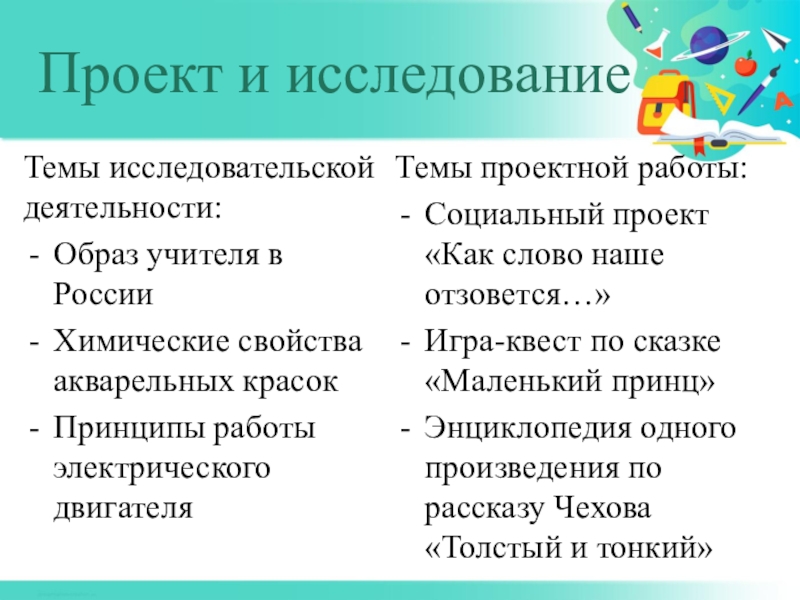 Проект и исследование

Темы исследовательской деятельности:
- Образ учителя в России
- Химические свойства акварельных красок
- Принципы работы электрического двигателя

Темы проектной работы:
- Социальный проект «Как слово наше отзовется…»
- Игра-квест по сказке «Маленький принц»
- Энциклопедия одного произведения по рассказу Чехова «Толстый и тонкий»